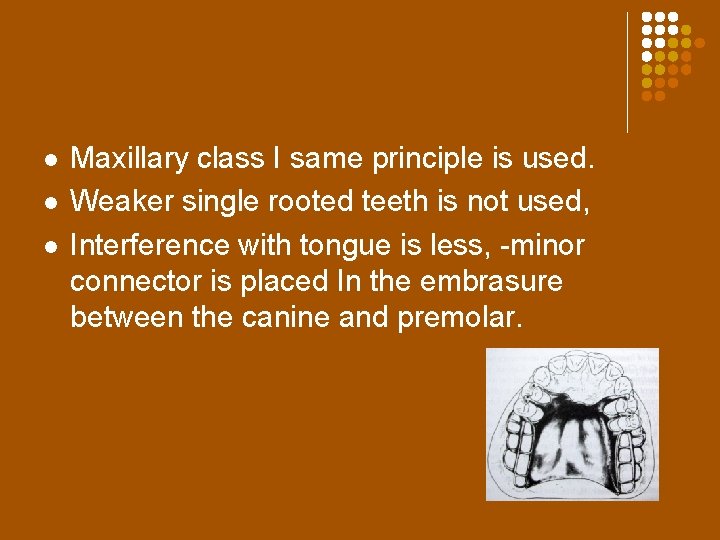 - Maxillary class I same principle is used.
- Weaker single rooted teeth is not used,
- Interference with tongue is less, -minor connector is placed In the embrasure between the canine and premolar.